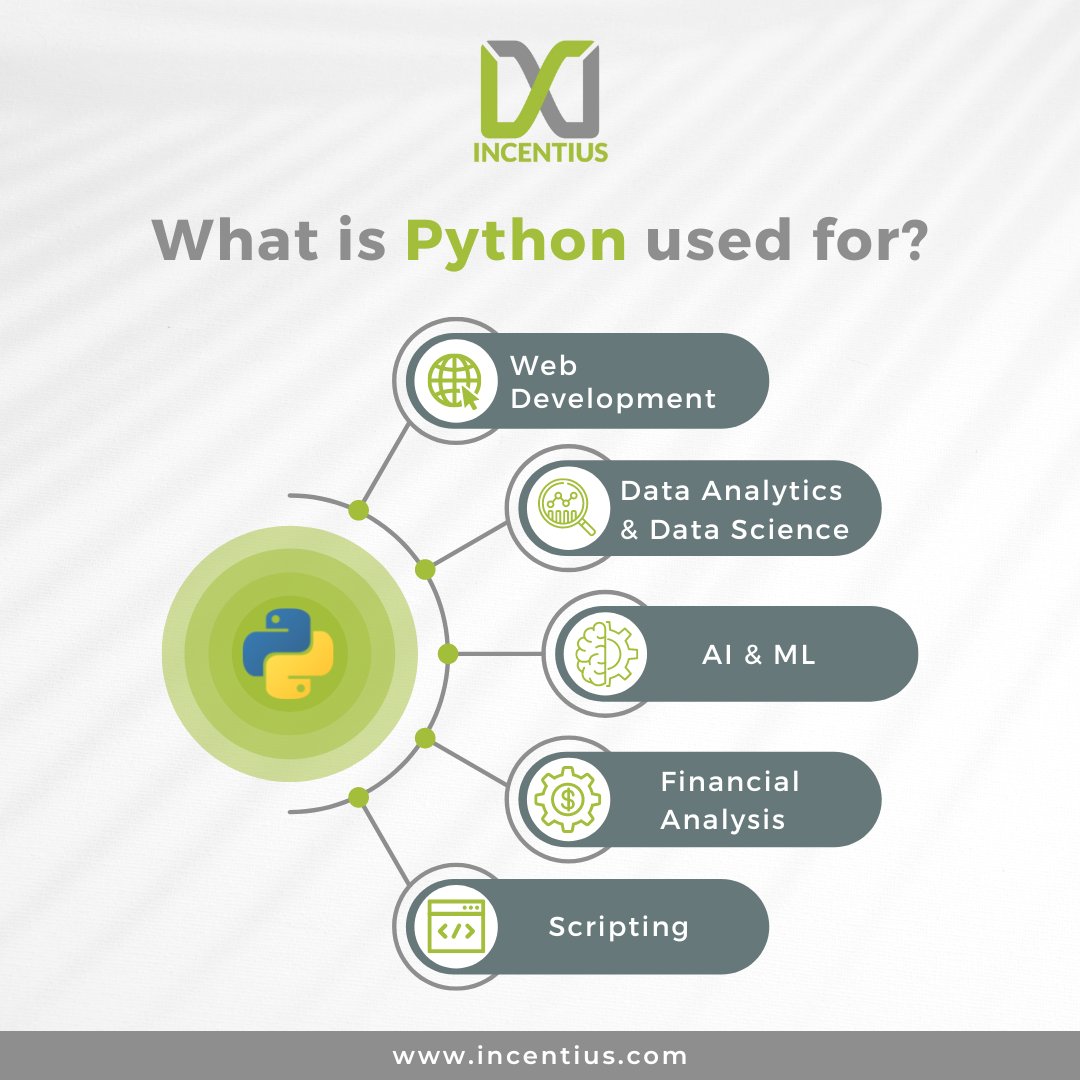 INCENTIUS

What is Python used for?

Web Development

Data Analytics & Data Science

AI & ML

Financial Analysis

Scripting

www.incentius.com